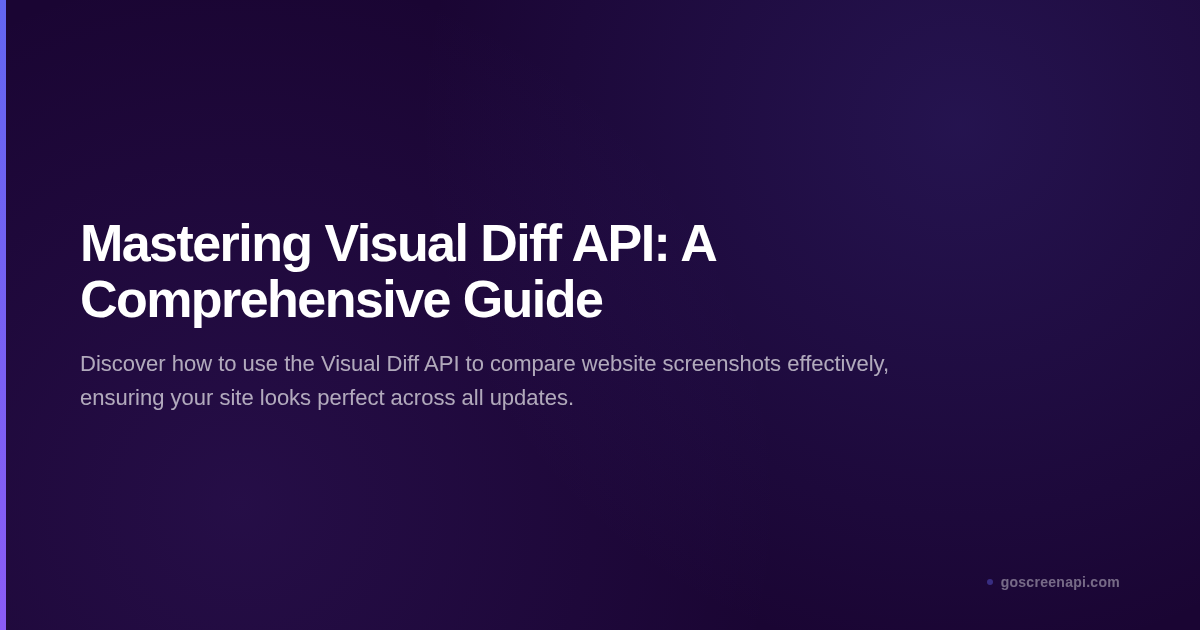 Mastering Visual Diff API: A Comprehensive Guide

Discover how to use the Visual Diff API to compare website screenshots effectively, ensuring your site looks perfect across all updates.

goscreenapi.com